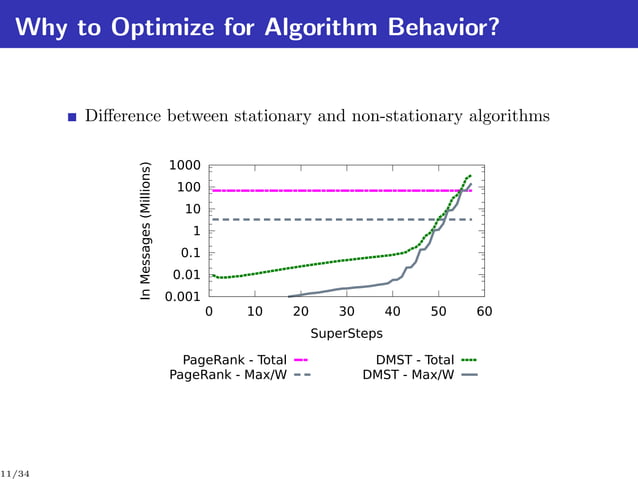 Why to Optimize for Algorithm Behavior?

Difference between stationary and non-stationary algorithms

In Messages (Millions)

1000
100
10
1
0.1
0.01
0.001

0 10 20 30 40 50 60

SuperSteps

PageRank - Total
PageRank - Max/W
DMST - Total
DMST - Max/W

11/34